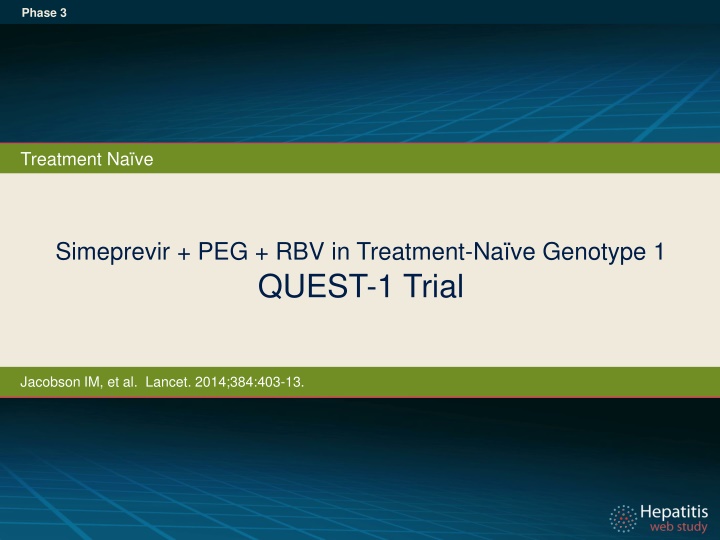 Phase 3

Treatment Naïve

Simeprevir + PEG + RBV in Treatment-Naïve Genotype 1
QUEST-1 Trial

Jacobson IM, et al. Lancet. 2014;384:403-13.

Hepatitis
web study